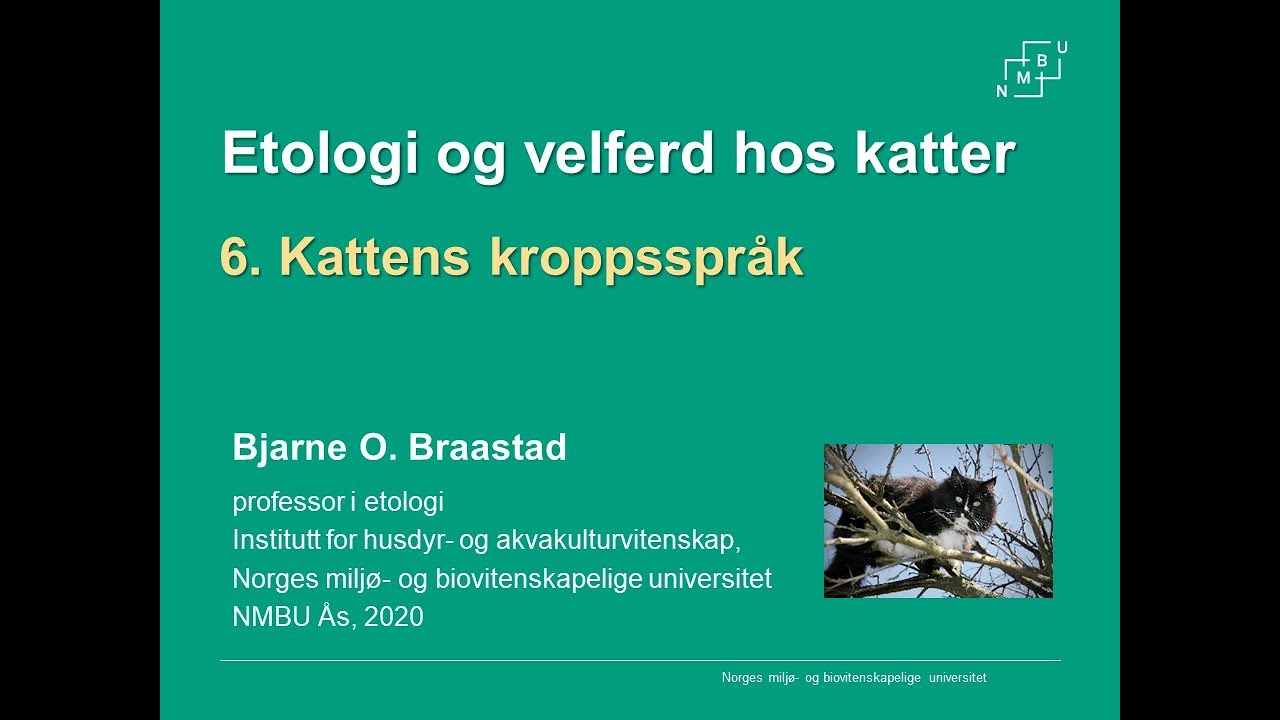 N M B U

Etologi og velferd hos katter

6. Kattens kroppsspråk

Bjarne O. Braastad

professor i etologi
Institutt for husdyr- og akvakulturvitenskap,
Norges miljø- og biovitenskapelige universitet
NMBU Ås, 2020

Norges miljø- og biovitenskapelige universitet